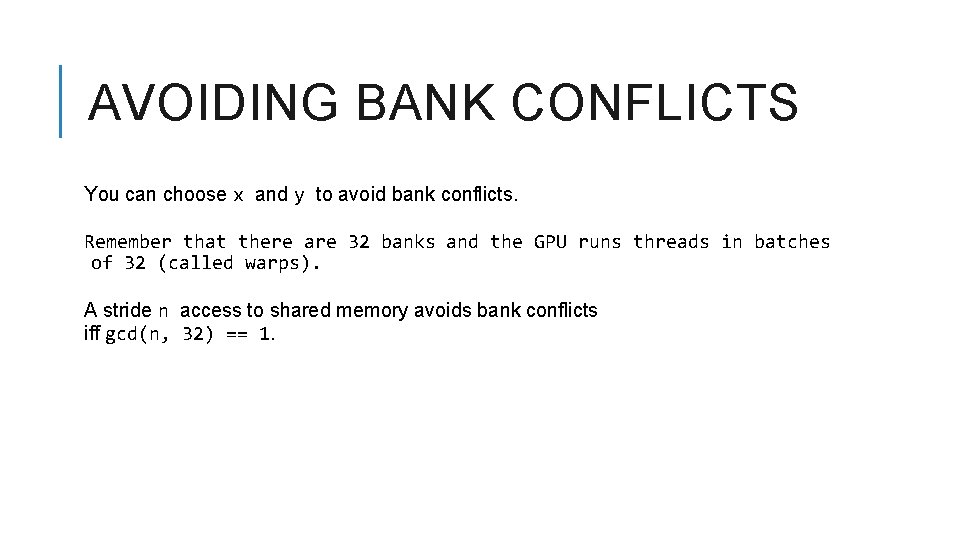 AVOIDING BANK CONFLICTS

You can choose x and y to avoid bank conflicts.

Remember that there are 32 banks and the GPU runs threads in batches of 32 (called warps).

A stride n access to shared memory avoids bank conflicts iff gcd(n, 32) == 1.